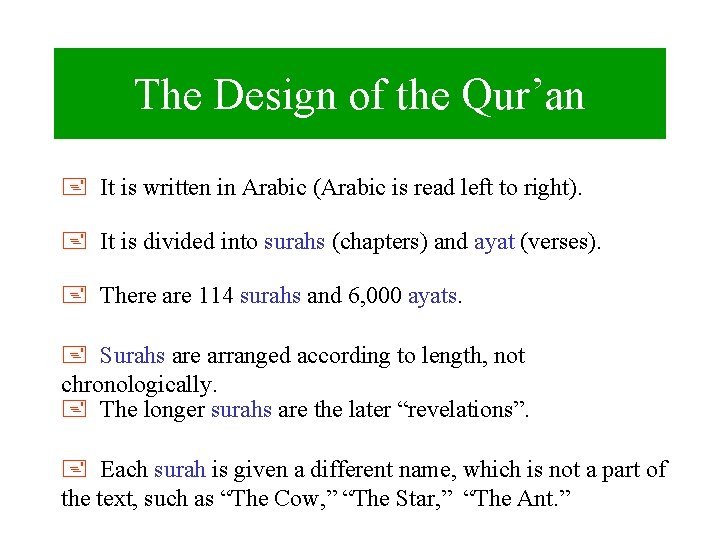 The Design of the Qur’an

It is written in Arabic (Arabic is read left to right).

It is divided into surahs (chapters) and ayat (verses).

There are 114 surahs and 6,000 ayats.

Surahs are arranged according to length, not chronologically.

The longer surahs are the later “revelations”.

Each surah is given a different name, which is not a part of the text, such as “The Cow,” “The Star,” “The Ant.”